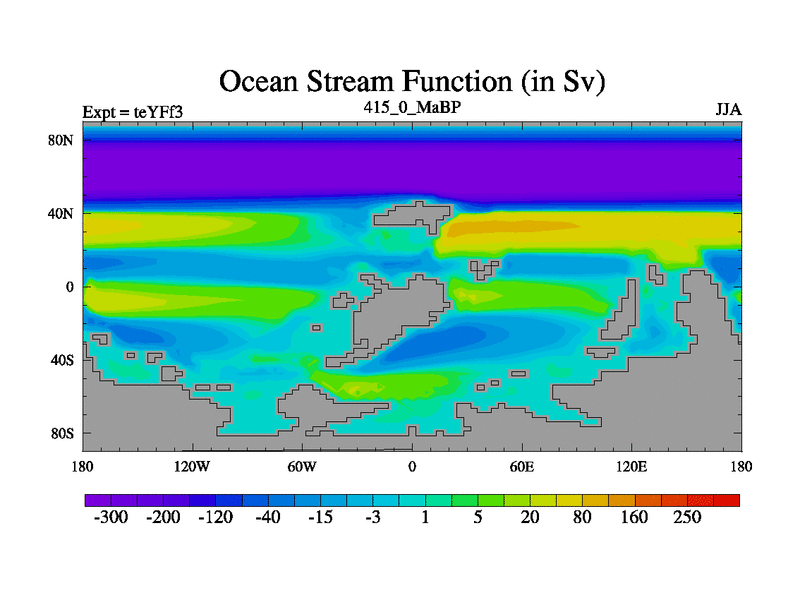 Ocean Stream Function (in Sv)

Expt = teYFf3

415_0_MaBP

JJA

80N
40N
0
40S
80S

180
120W
60W
0
60E
120E
180

-300
-200
-120
-40
-15
-3
1
5
20
80
160
250